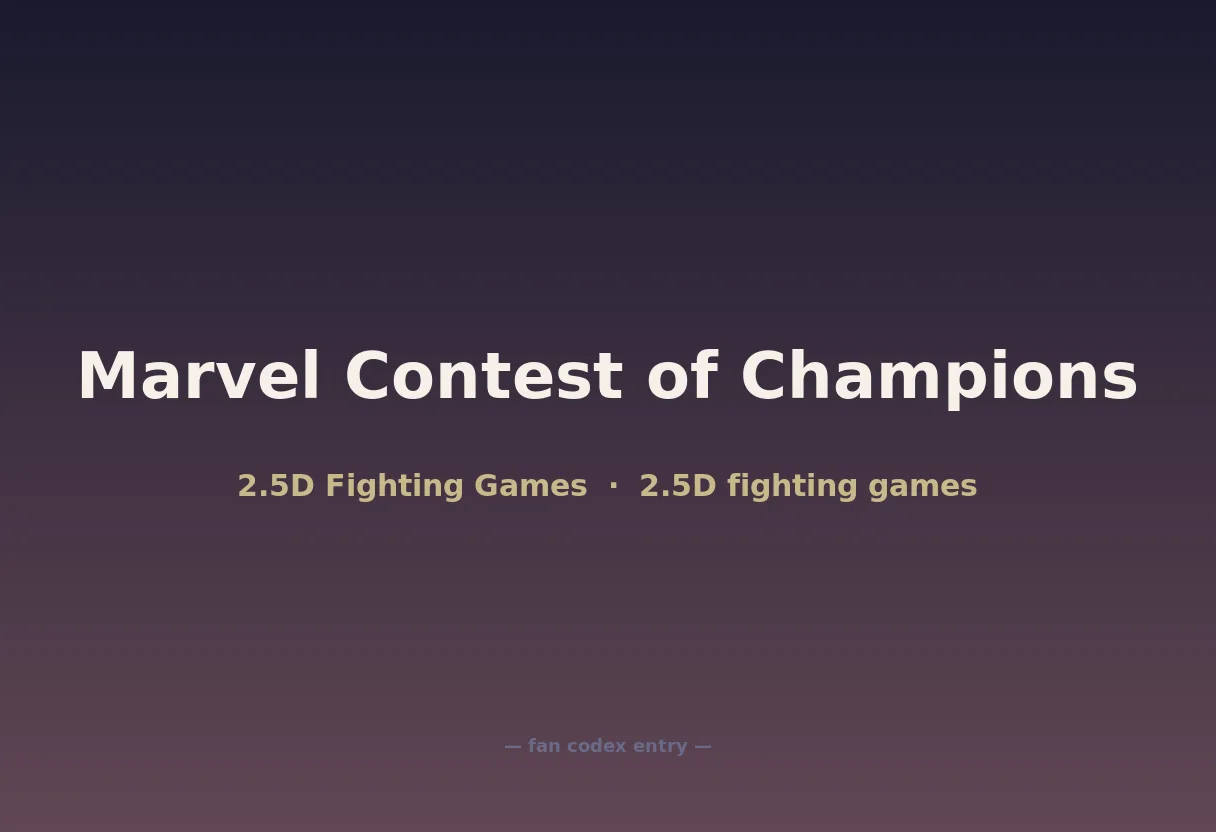 Marvel Contest of Champions

2.5D Fighting Games · 2.5D fighting games

— fan codex entry —